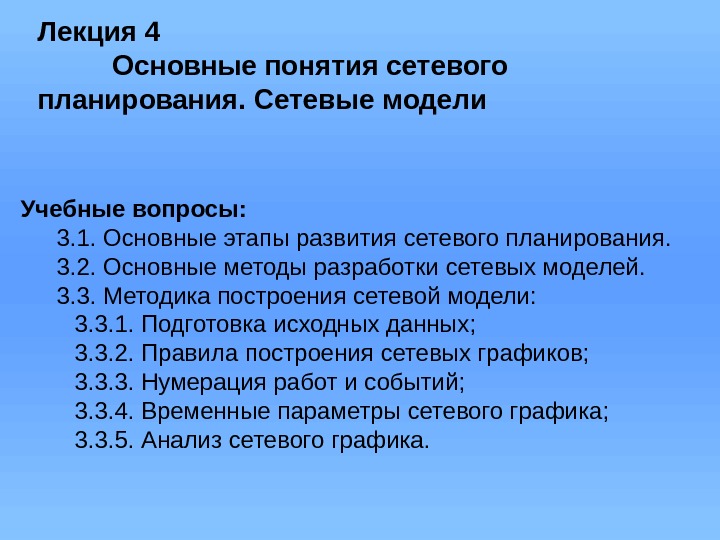 Лекция 4
Основные понятия сетевого планирования. Сетевые модели

Учебные вопросы:
3.1. Основные этапы развития сетевого планирования.
3.2. Основные методы разработки сетевых моделей.
3.3. Методика построения сетевой модели:
3.3.1. Подготовка исходных данных;
3.3.2. Правила построения сетевых графиков;
3.3.3. Нумерация работ и событий;
3.3.4. Временные параметры сетевого графика;
3.3.5. Анализ сетевого графика.